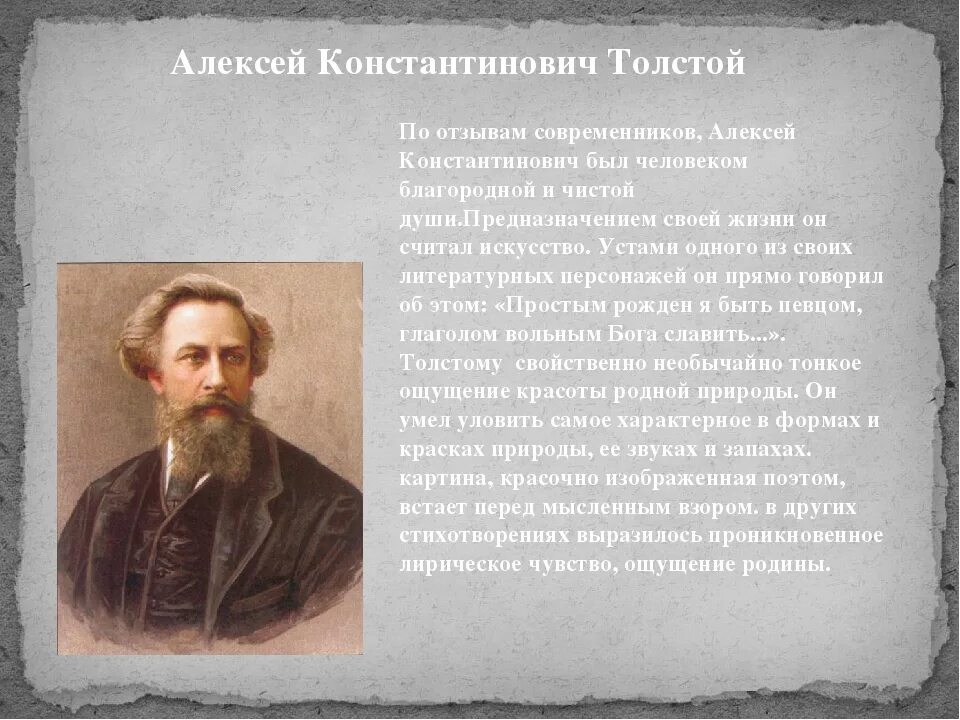 Алексей Константинович Толстой

По отзывам современников, Алексей Константинович был человеком благородной и чистой души.Предназначением своей жизни он считал искусство. Устами одного из своих литературных персонажей он прямо говорил об этом: «Простым рожден я быть певцом, глаголом вольным Бога славить...». Толстому свойственно необычайно тонкое ощущение красоты родной природы. Он умел уловить самое характерное в формах и красках природы, ее звуках и запахах. картина, красочно изображенная поэтом, встает перед мысленным взором. в других стихотворениях выразилось проникновенное лирическое чувство, ощущение родины.